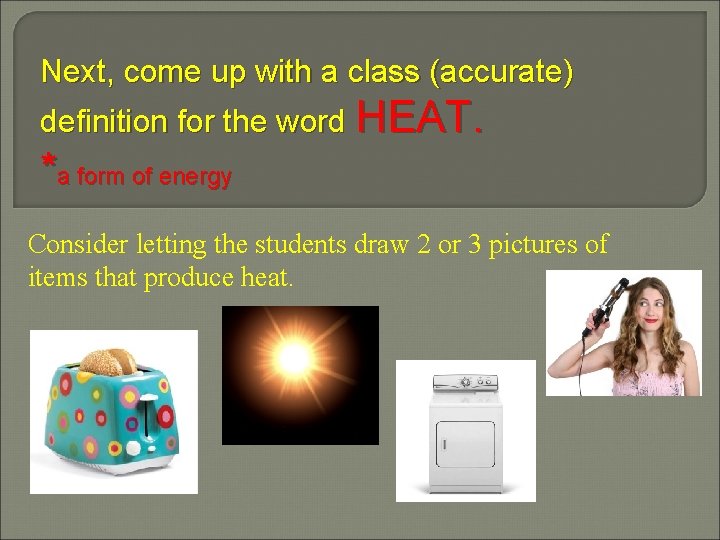 Next, come up with a class (accurate) definition for the word HEAT.
*a form of energy

Consider letting the students draw 2 or 3 pictures of items that produce heat.